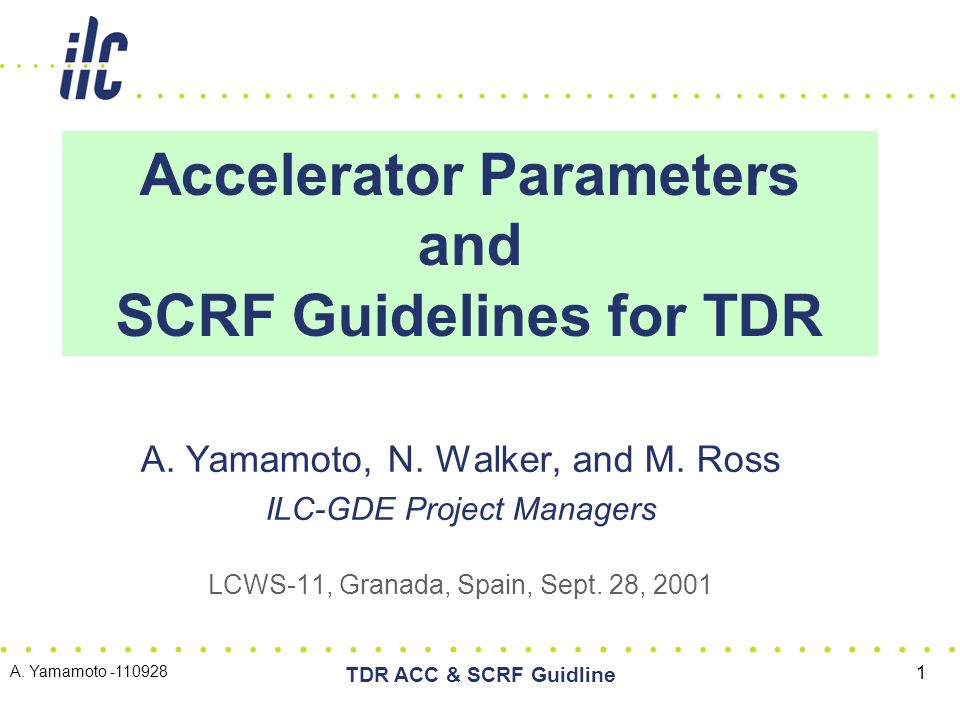 ilc

Accelerator Parameters and SCRF Guidelines for TDR

A. Yamamoto, N. Walker, and M. Ross

ILC-GDE Project Managers

LCWS-11, Granada, Spain, Sept. 28, 2001

A. Yamamoto -110928

TDR ACC & SCRF Guidline

1